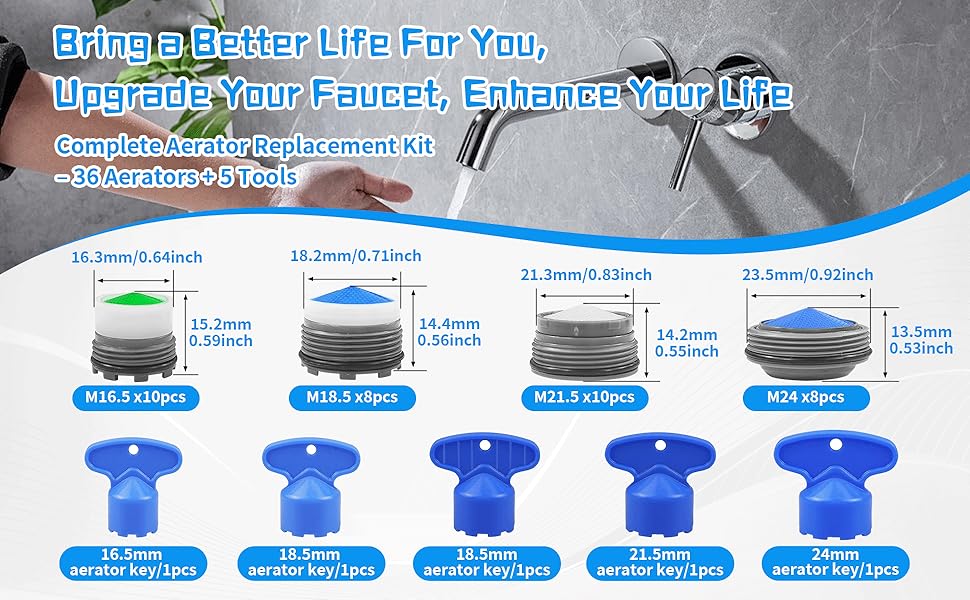 Bring a Better Life For You,
Upgrade Your Faucet, Enhance Your Life

Complete Aerator Replacement Kit
– 36 Aerators + 5 Tools

16.3mm/0.64inch
15.2mm
0.59inch
M16.5 x10pcs

18.2mm/0.71inch
14.4mm
0.56inch
M18.5 x8pcs

21.3mm/0.83inch
14.2mm
0.55inch
M21.5 x10pcs

23.5mm/0.92inch
13.5mm
0.53inch
M24 x8pcs

16.5mm
aerator key/1pcs

18.5mm
aerator key/1pcs

18.5mm
aerator key/1pcs

21.5mm
aerator key/1pcs

24mm
aerator key/1pcs